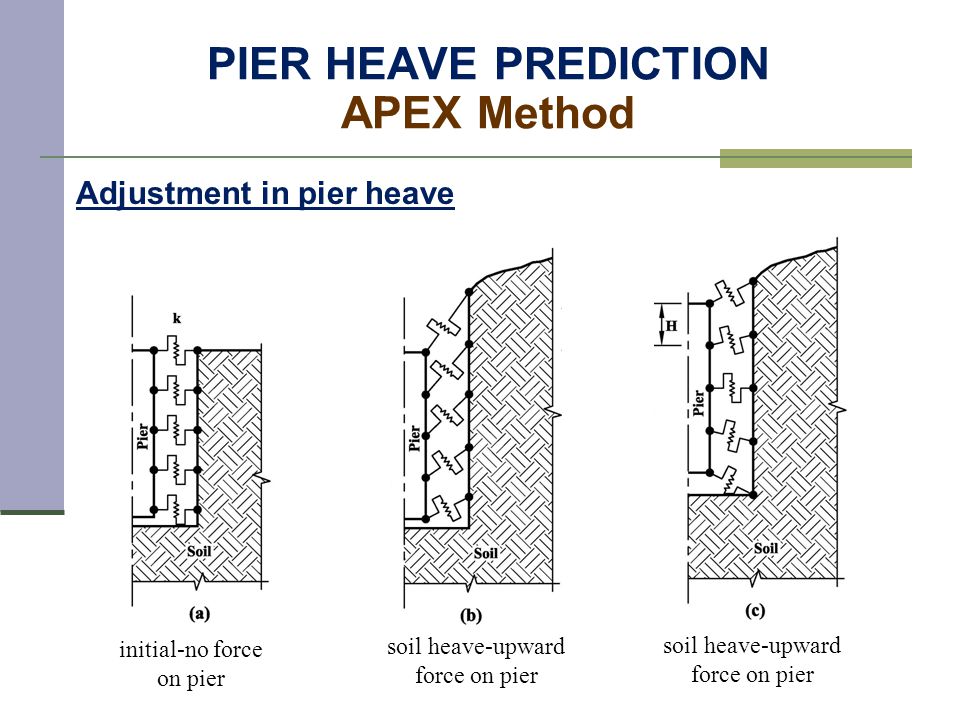 PIER HEAVE PREDICTION
APEX Method

Adjustment in pier heave

k

Pier

Soil

(a)

initial-no force on pier

Pier

Soil

(b)

soil heave-upward force on pier

H

Pier

Soil

(c)

soil heave-upward force on pier